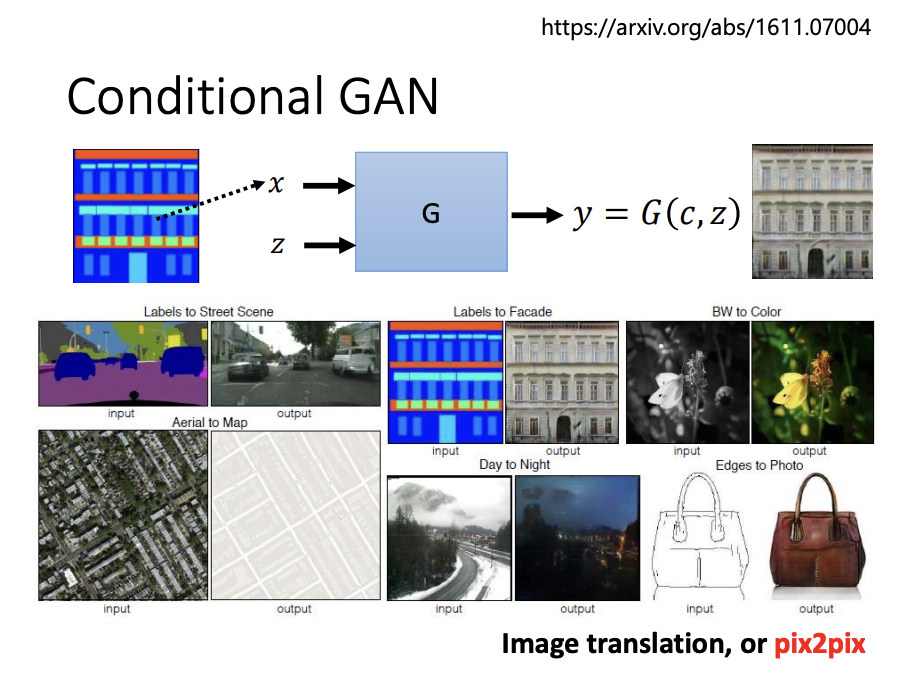 https://arxiv.org/abs/1611.07004

Conditional GAN

$x$

$z$

G

$y = G(c, z)$

Labels to Street Scene

input

output

Aerial to Map

input

output

Labels to Facade

input

output

Day to Night

input

output

BW to Color

input

output

Edges to Photo

input

output

Image translation, or pix2pix